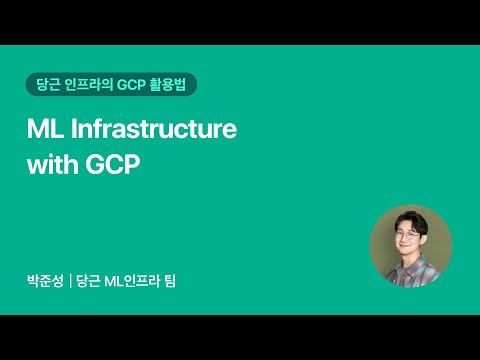 당근 인프라의 GCP 활용법

ML Infrastructure with GCP

박준성 | 당근 ML인프라 팀